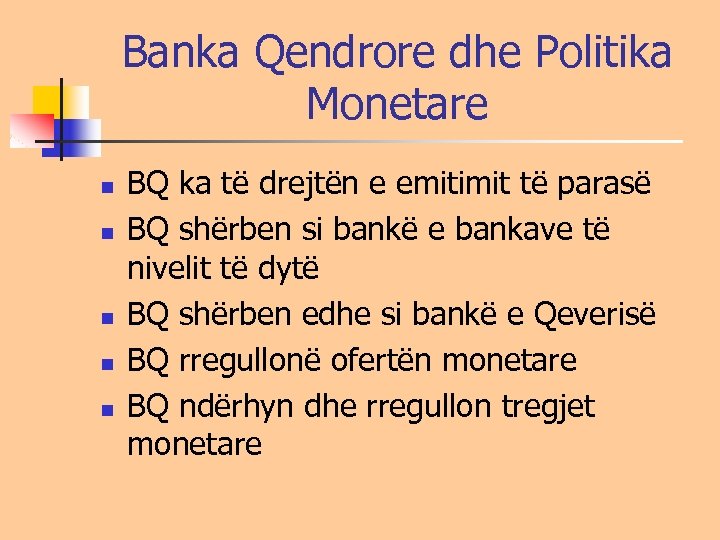 Banka Qendrore dhe Politika Monetare

- BQ ka të drejtën e emitimit të parasë
- BQ shërben si bankë e bankave të nivelit të dytë
- BQ shërben edhe si bankë e Qeverisë
- BQ rregullonë ofertën monetare
- BQ ndërhyn dhe rregullon tregjet monetare